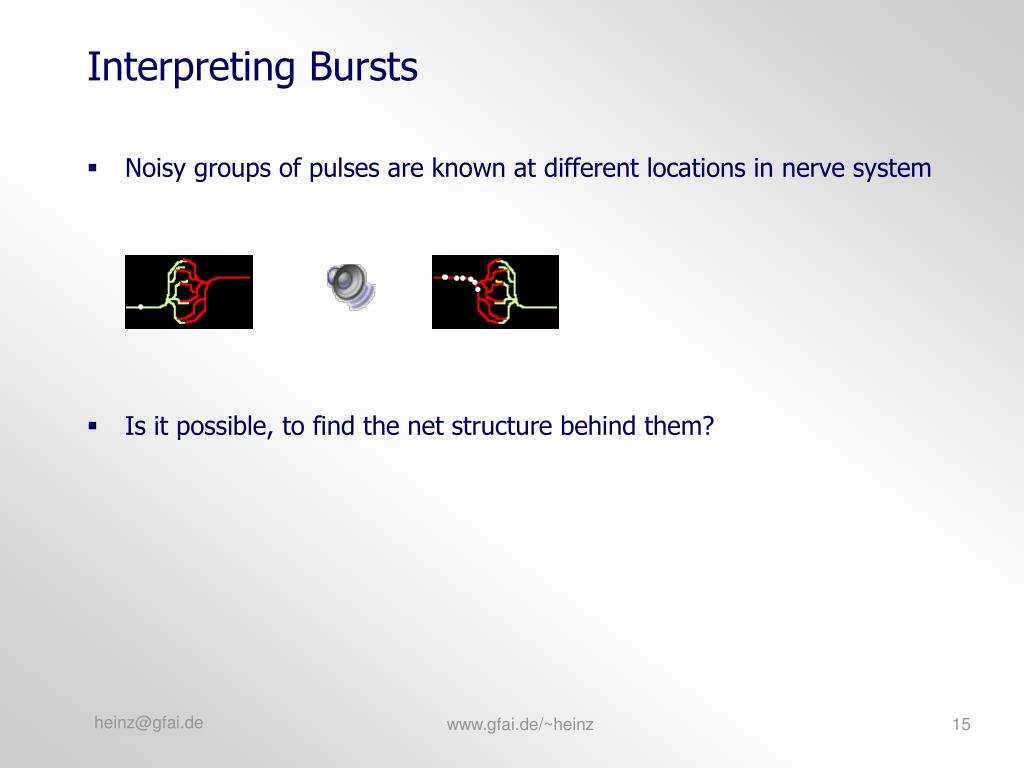 Interpreting Bursts

▪ Noisy groups of pulses are known at different locations in nerve system

▪ Is it possible, to find the net structure behind them?

heinz@gfai.de

www.gfai.de/~heinz

15